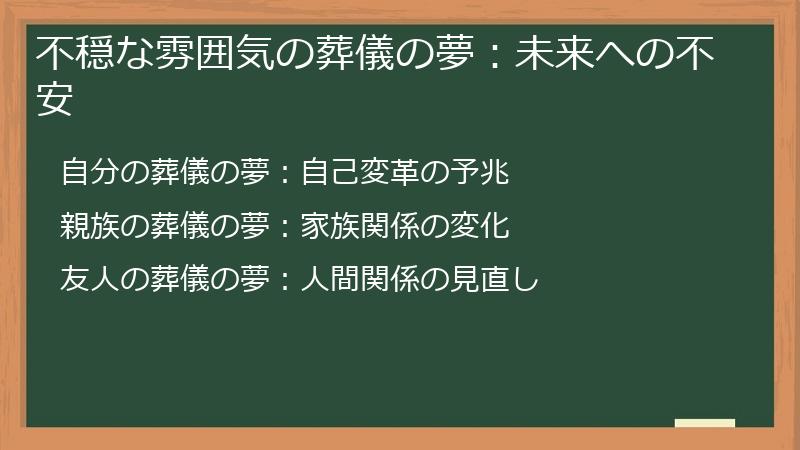 不穏な雰囲気の葬儀の夢：未来への不安

自分の葬儀の夢：自己変革の予兆

親族の葬儀の夢：家族関係の変化

友人の葬儀の夢：人間関係の見直し